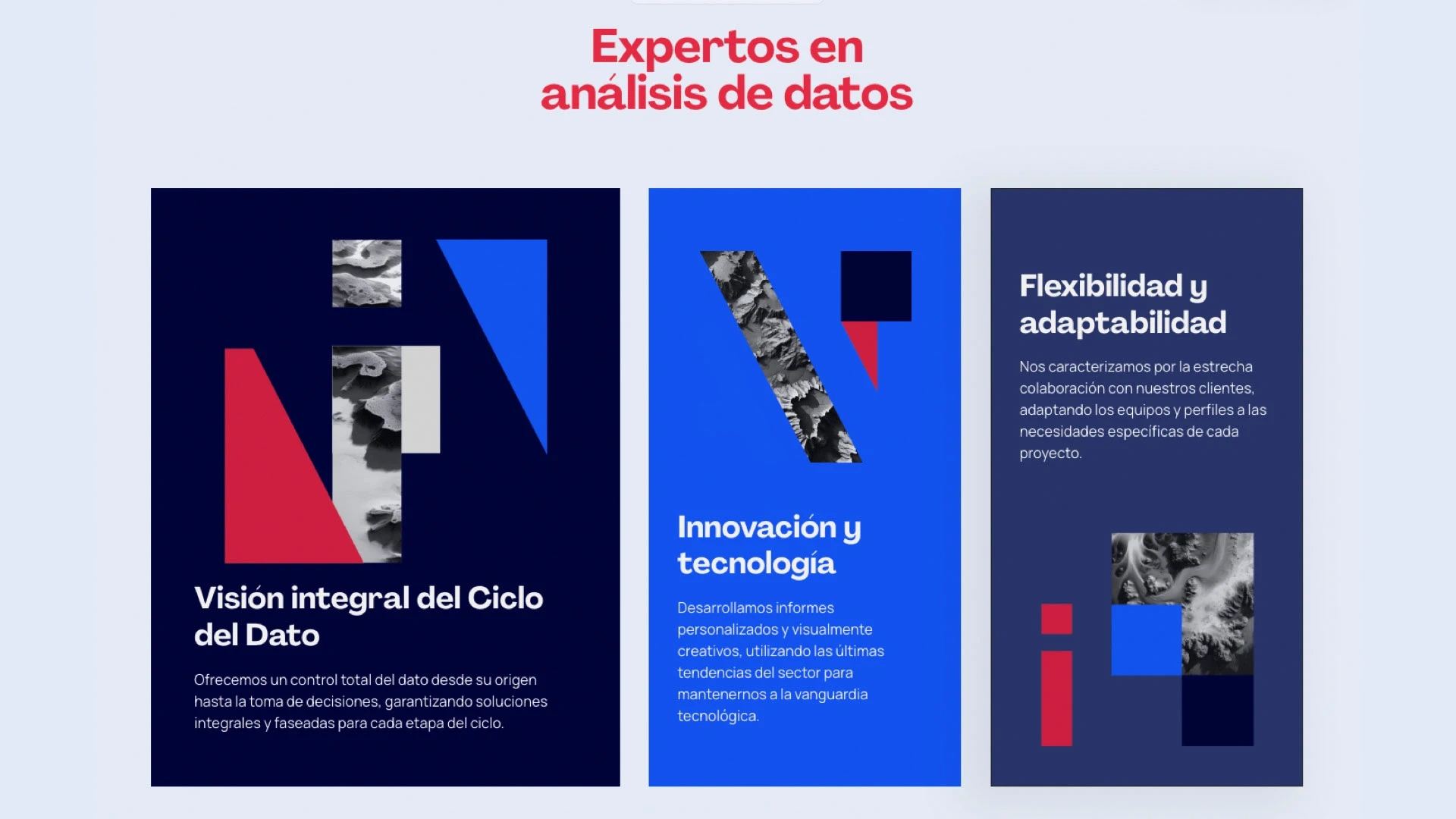 Expertos en análisis de datos

Visión integral del Ciclo del Dato

Ofrecemos un control total del dato desde su origen hasta la toma de decisiones, garantizando soluciones integrales y faseadas para cada etapa del ciclo.

Innovación y tecnología

Desarrollamos informes personalizados y visualmente creativos, utilizando las últimas tendencias del sector para mantenernos a la vanguardia tecnológica.

Flexibilidad y adaptabilidad

Nos caracterizamos por la estrecha colaboración con nuestros clientes, adaptando los equipos y perfiles a las necesidades específicas de cada proyecto.